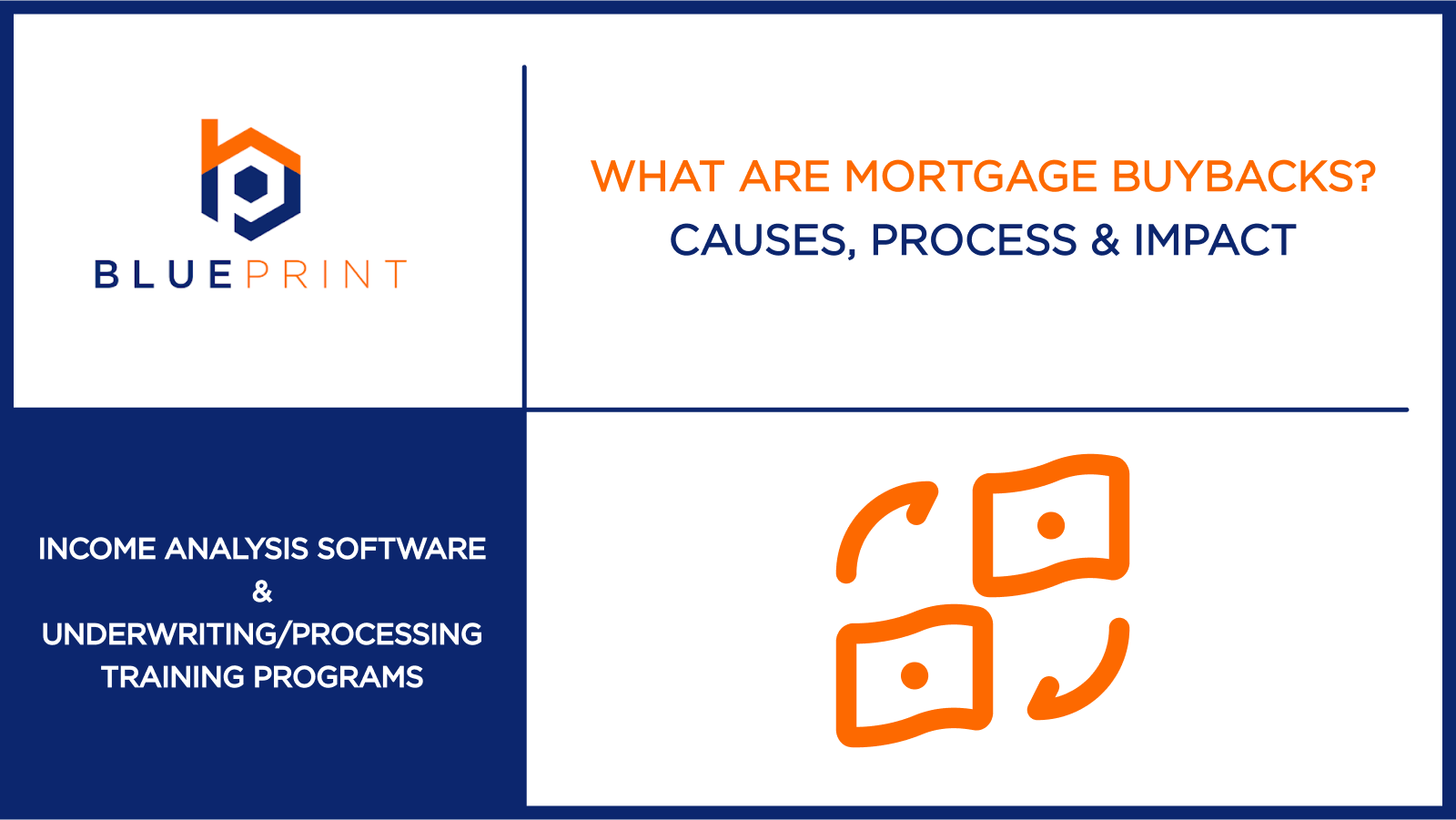 BLUEPRINT

WHAT ARE MORTGAGE BUYBACKS?
CAUSES, PROCESS & IMPACT

INCOME ANALYSIS SOFTWARE
&
UNDERWRITING/PROCESSING TRAINING PROGRAMS